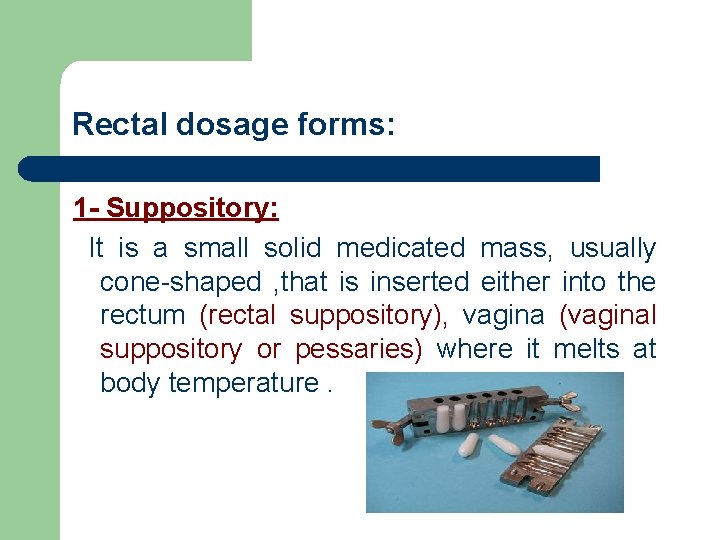 Rectal dosage forms:

1- Suppository:

It is a small solid medicated mass, usually cone-shaped ,that is inserted either into the rectum (rectal suppository), vagina (vaginal suppository or pessaries) where it melts at body temperature .